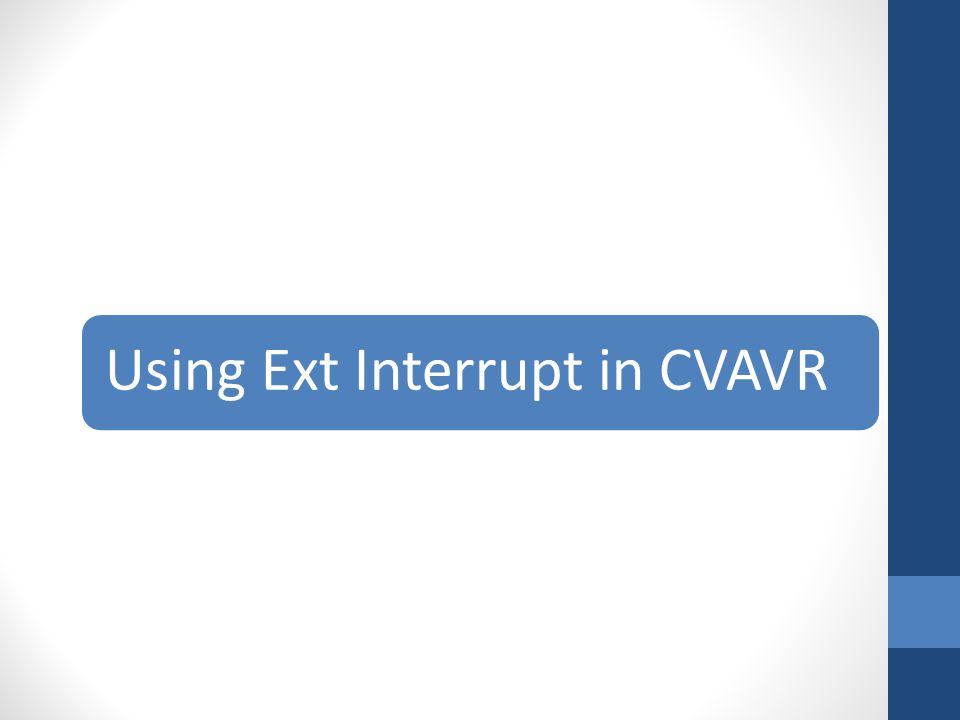 Using Ext Interrupt in CVAVR